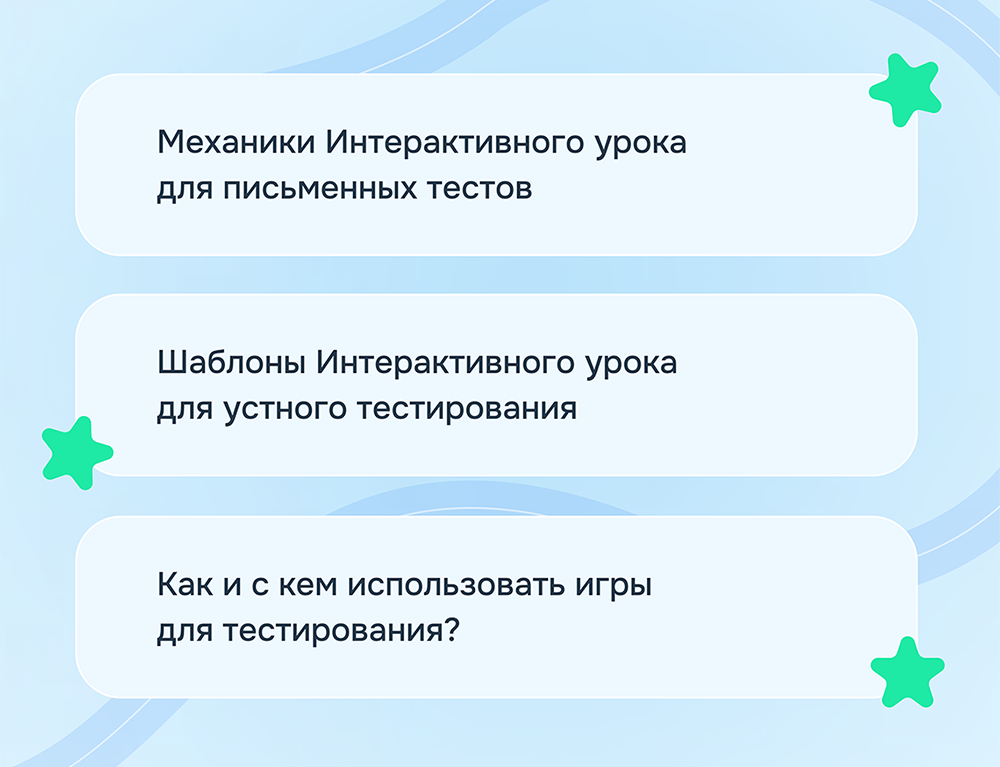 Механики Интерактивного урока для письменных тестов

Шаблоны Интерактивного урока для устного тестирования

Как и с кем использовать игры для тестирования?